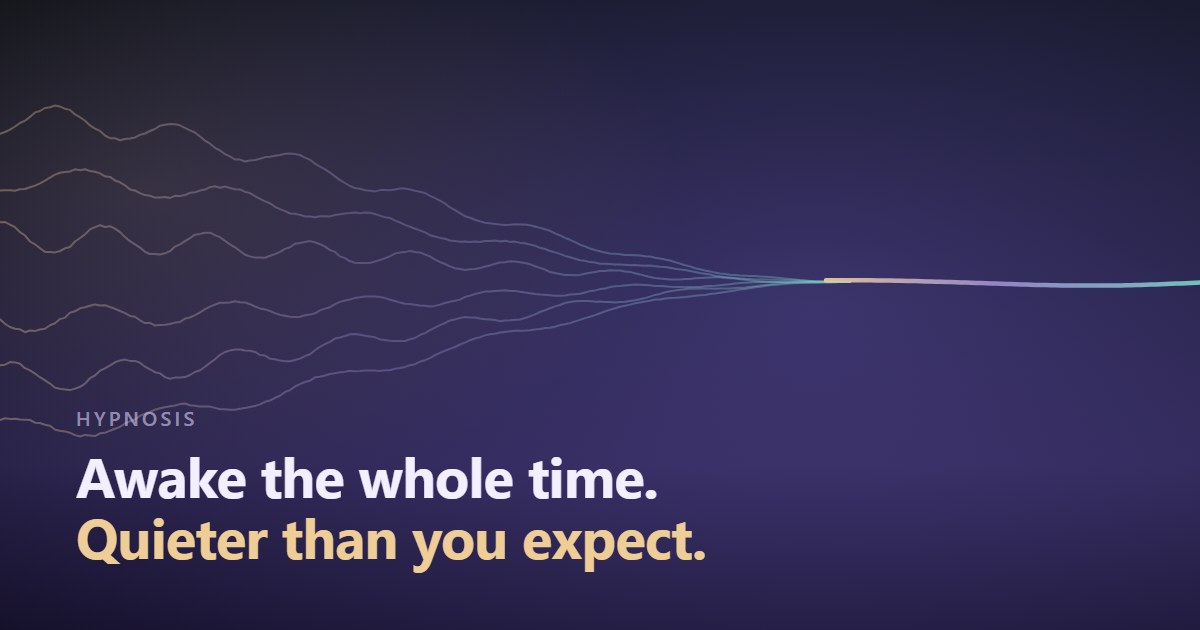 HYPNOSIS

Awake the whole time.
Quieter than you expect.